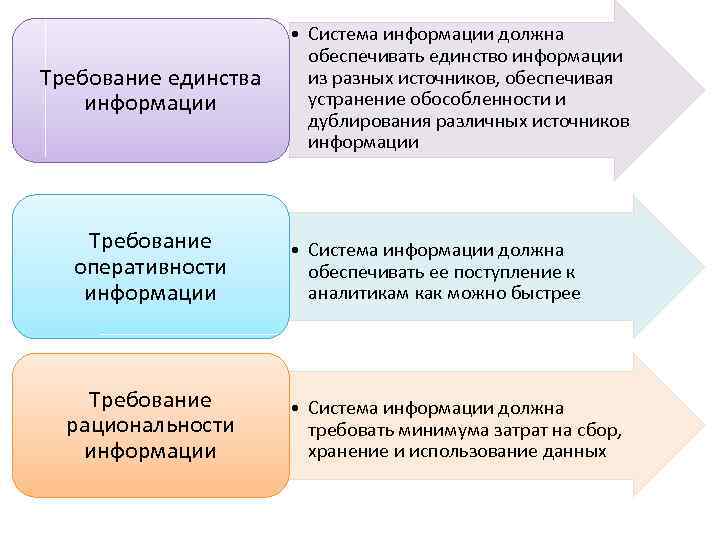 Требование единства информации

• Система информации должна обеспечивать единство информации из разных источников, обеспечивая устранение обособленности и дублирования различных источников информации

Требование оперативности информации

• Система информации должна обеспечивать ее поступление к аналитикам как можно быстрее

Требование рациональности информации

• Система информации должна требовать минимума затрат на сбор, хранение и использование данных